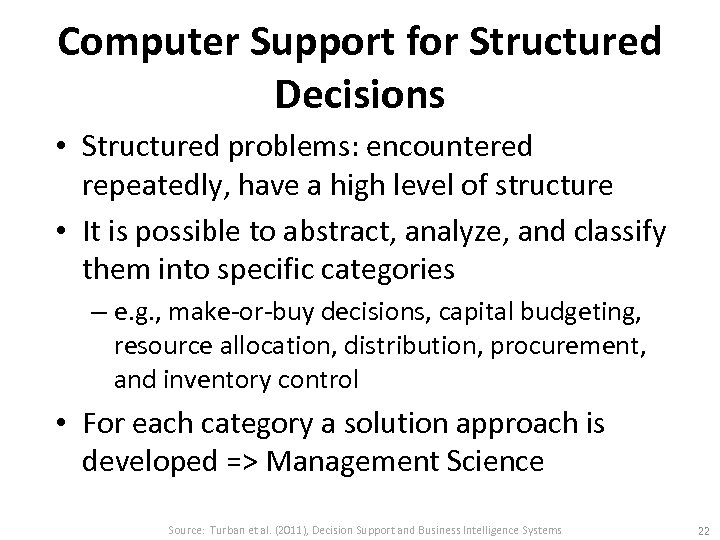 Computer Support for Structured Decisions

• Structured problems: encountered repeatedly, have a high level of structure

• It is possible to abstract, analyze, and classify them into specific categories

– e.g., make-or-buy decisions, capital budgeting, resource allocation, distribution, procurement, and inventory control

• For each category a solution approach is developed => Management Science

Source: Turban et al. (2011), Decision Support and Business Intelligence Systems

22